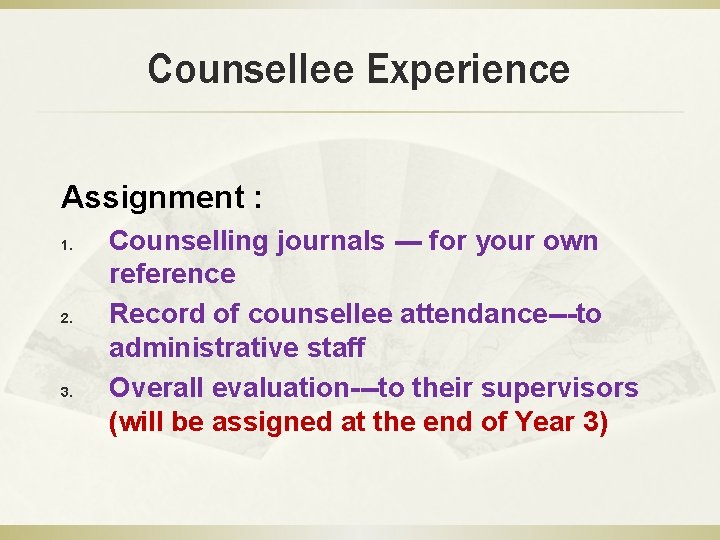 Counsellee Experience

Assignment :

1. Counselling journals — for your own reference
2. Record of counsellee attendance---to administrative staff
3. Overall evaluation---to their supervisors (will be assigned at the end of Year 3)